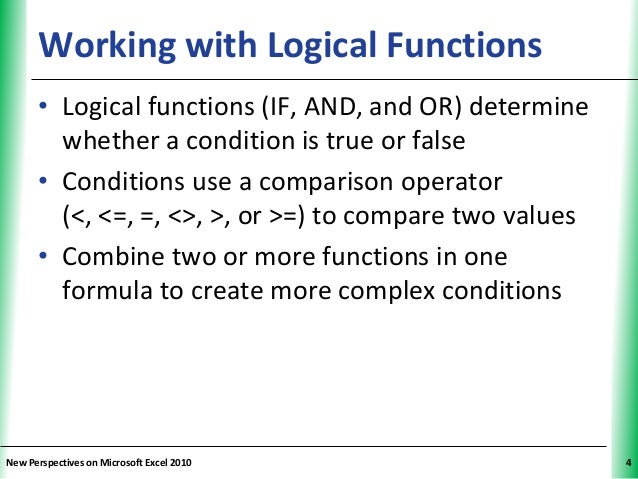 Working with Logical Functions

• Logical functions (IF, AND, and OR) determine whether a condition is true or false

• Conditions use a comparison operator (<, <=, =, <>, >, or >=) to compare two values

• Combine two or more functions in one formula to create more complex conditions

New Perspectives on Microsoft Excel 2010

4